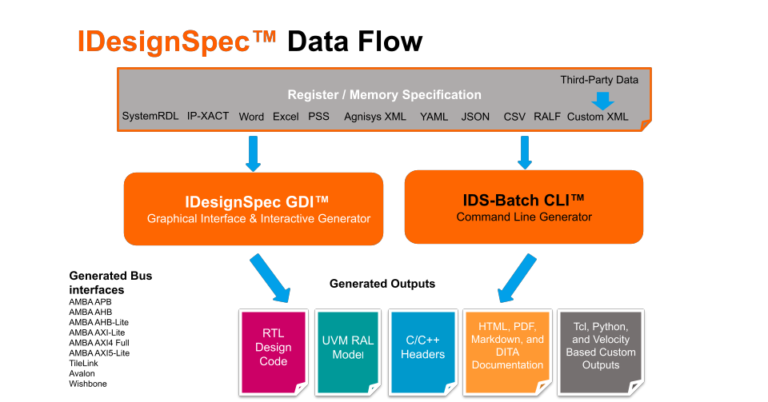 IDesignSpec™ Data Flow

Third-Party Data

Register / Memory Specification

SystemRDL IP-XACT Word Excel PSS Agnisys XML YAML JSON CSV RALF Custom XML

IDesignSpec GDI™
Graphical Interface & Interactive Generator

IDS-Batch CLI™
Command Line Generator

Generated Bus interfaces
AMBA APB
AMBA AHB
AMBA AHB-Lite
AMBA AXI-Lite
AMBA AXI4 Full
AMBA AXI5-Lite
TileLink
Avalon
Wishbone

Generated Outputs

RTL Design Code

UVM RAL Model

C/C++ Headers

HTML, PDF, Markdown, and DITA Documentation

Tcl, Python, and Velocity Based Custom Outputs